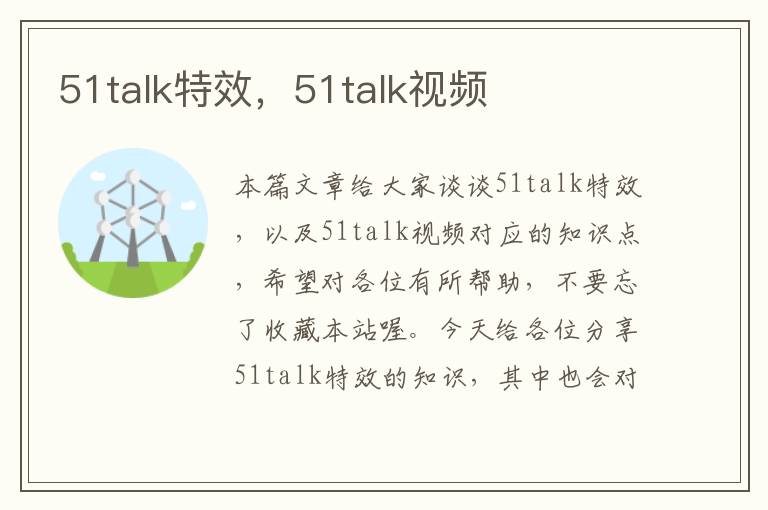 51talk特效，51talk视频

本篇文章给大家谈谈51talk特效，以及51talk视频对应的知识点，希望对各位有所帮助，不要忘了收藏本站喔。今天给各位分享51talk特效的知识，其中也会对